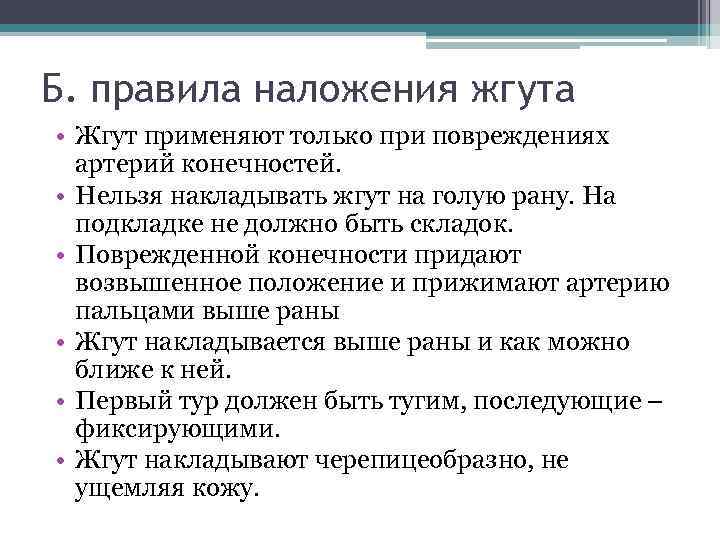 Б. правила наложения жгута

• Жгут применяют только при повреждениях артерий конечностей.
• Нельзя накладывать жгут на голую рану. На подкладке не должно быть складок.
• Поврежденной конечности придают возвышенное положение и прижимают артерию пальцами выше раны
• Жгут накладывается выше раны и как можно ближе к ней.
• Первый тур должен быть тугим, последующие – фиксирующими.
• Жгут накладывают черепицеобразно, не ущемляя кожу.